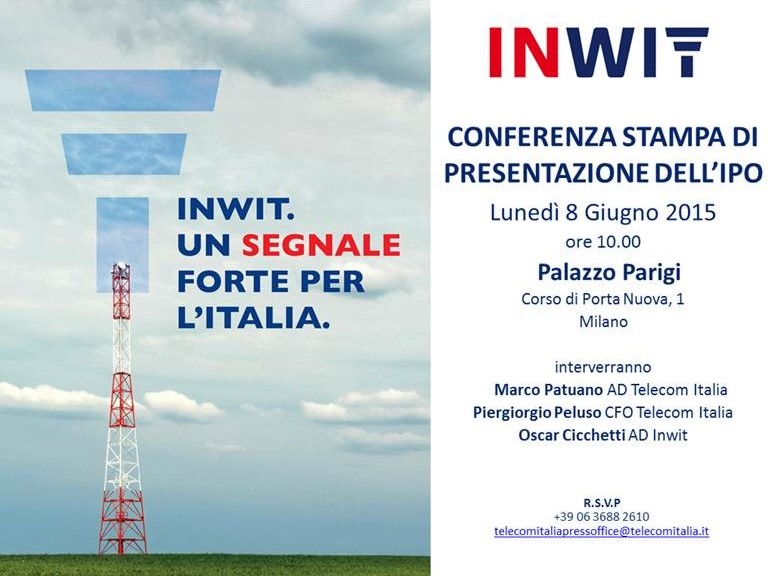 INWIT.
UN SEGNALE
FORTE PER
L'ITALIA.

INWIT

CONFERENZA STAMPA DI
PRESENTAZIONE DELL'IPO

Lunedì 8 Giugno 2015
ore 10.00

Palazzo Parigi
Corso di Porta Nuova, 1
Milano

interverranno
Marco Patuano AD Telecom Italia
Piergiorgio Peluso CFO Telecom Italia
Oscar Cicchetti AD Inwit

R.S.V.P
+39 06 3688 2610
telecomitaliapressoffice@telecomitalia.it